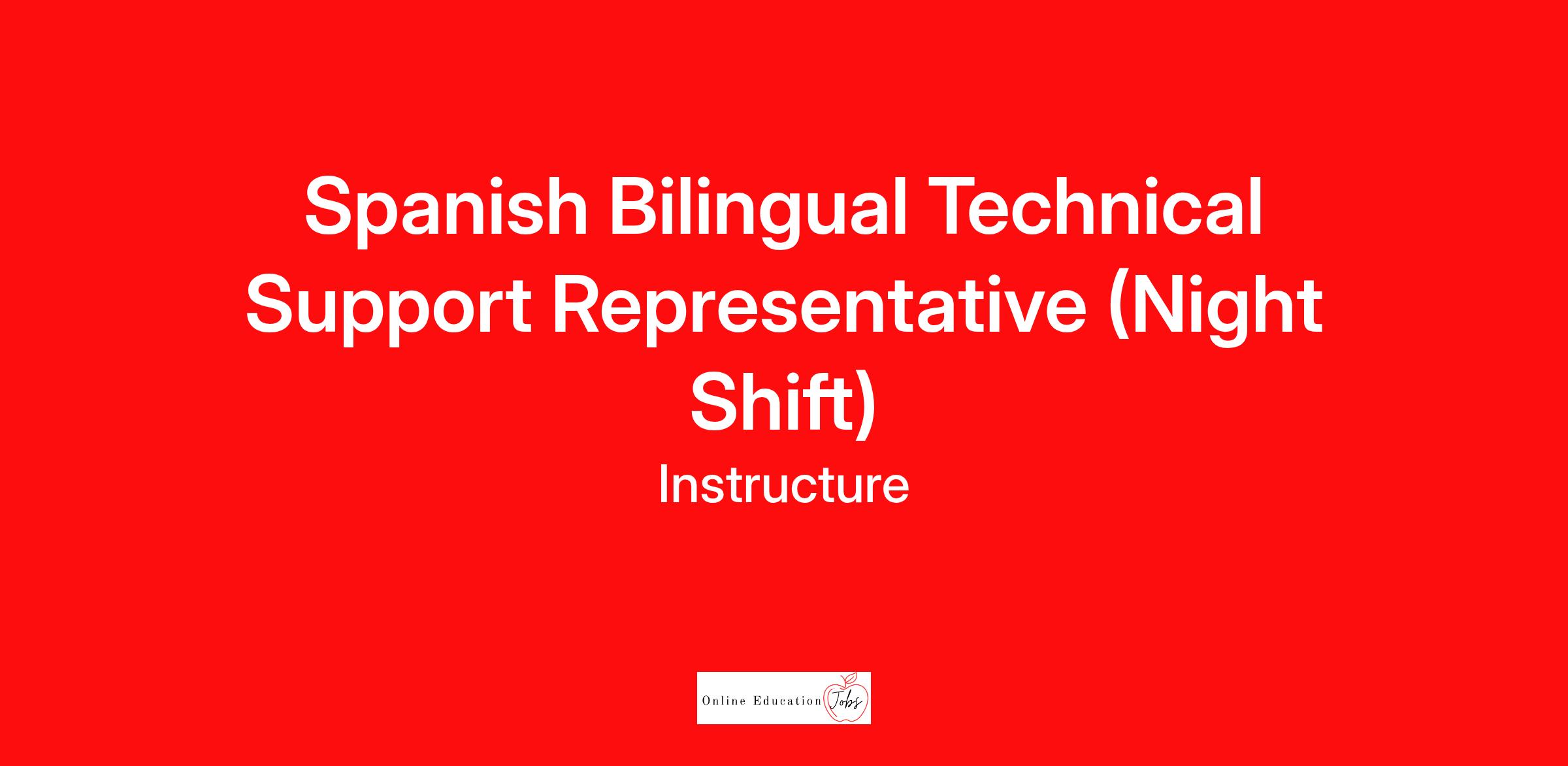 Spanish Bilingual Technical Support Representative (Night Shift)

Instructure

Online Education Jobs